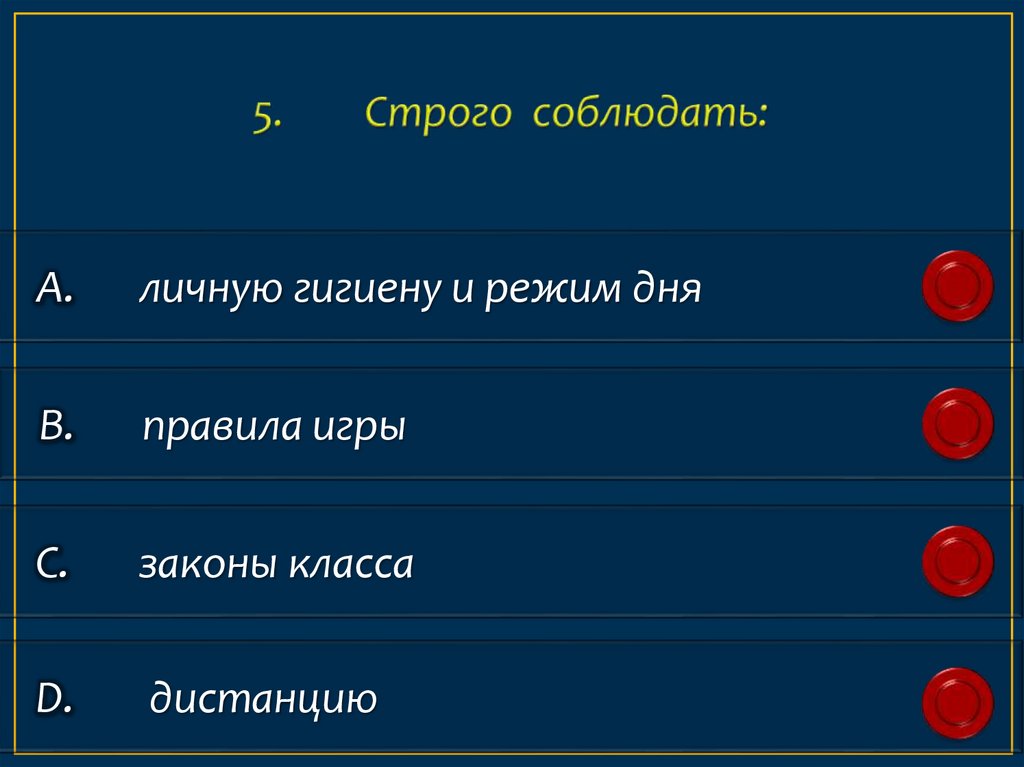 5. Строго соблюдать:

A. личную гигиену и режим дня

B. правила игры

C. законы класса

D. дистанцию